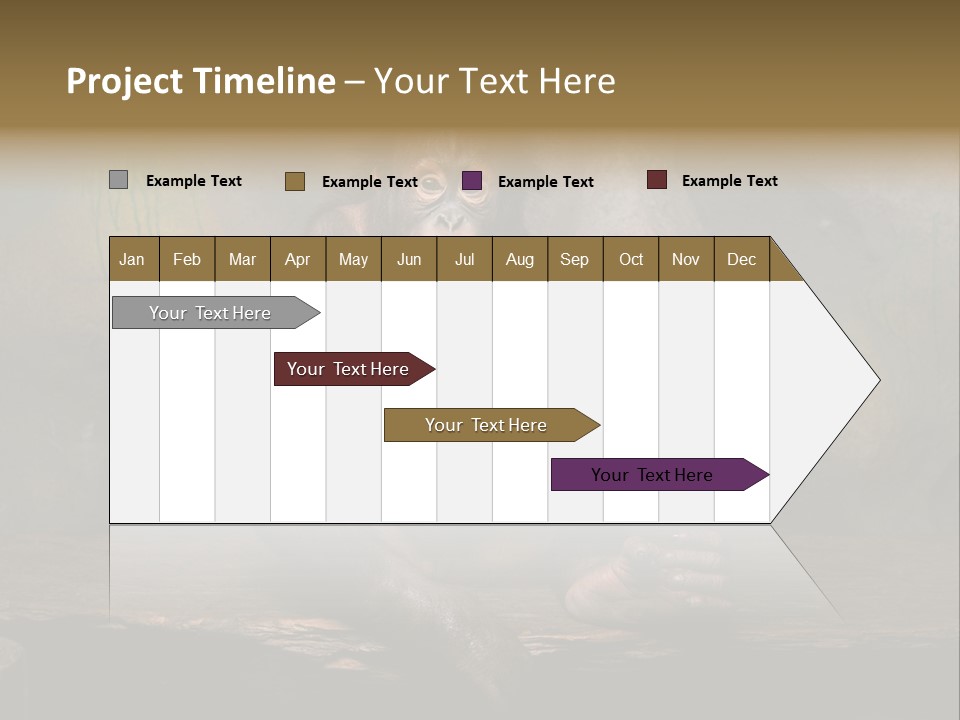 Project Timeline – Your Text Here

Example Text
Example Text
Example Text
Example Text

| Jan | Feb | Mar | Apr | May | Jun | Jul | Aug | Sep | Oct | Nov | Dec |
|---|---|---|---|---|---|---|---|---|---|---|---|

Your Text Here
Your Text Here
Your Text Here
Your Text Here